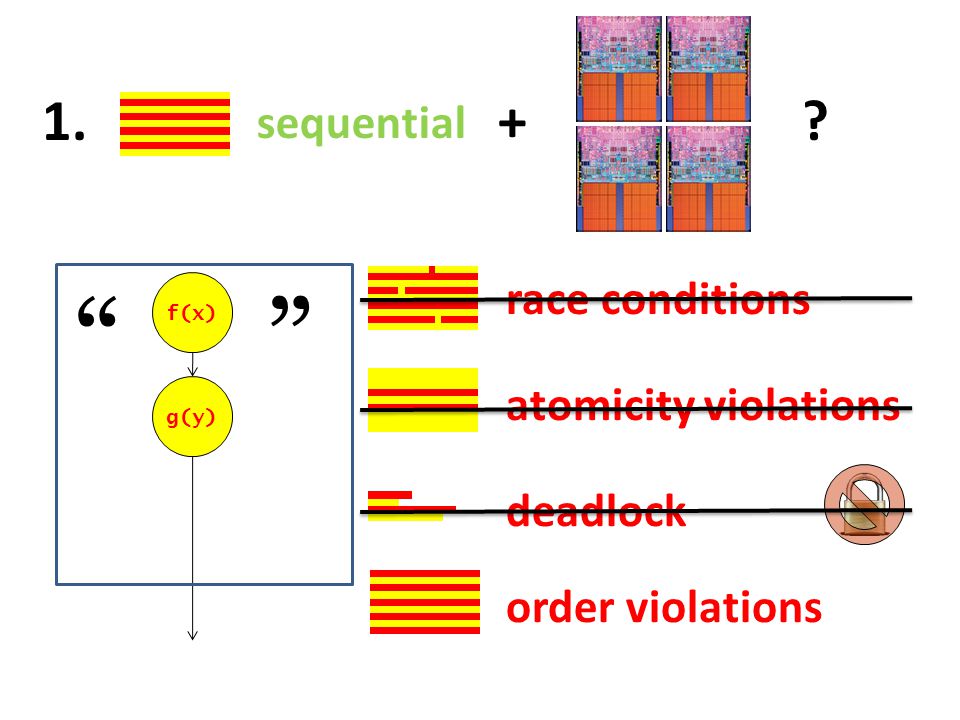 1. sequential + ?

“ f(x) ”

g(y)

race conditions

atomicity violations

deadlock

order violations